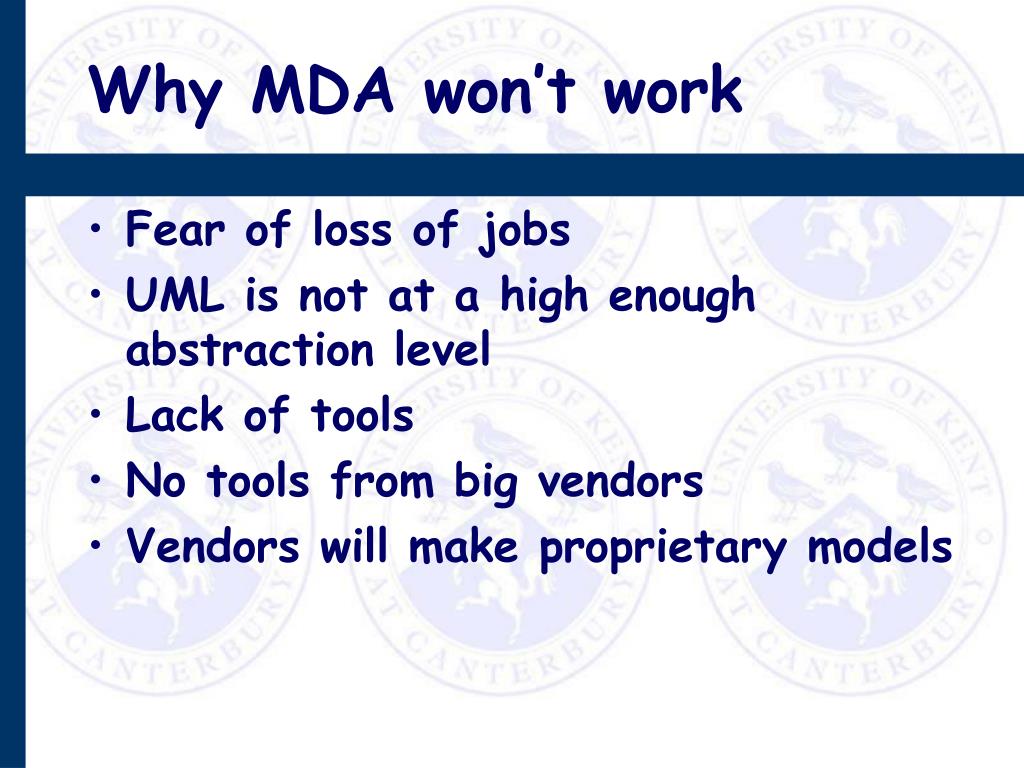 Why MDA won't work

• Fear of loss of jobs
• UML is not at a high enough abstraction level
• Lack of tools
• No tools from big vendors
• Vendors will make proprietary models